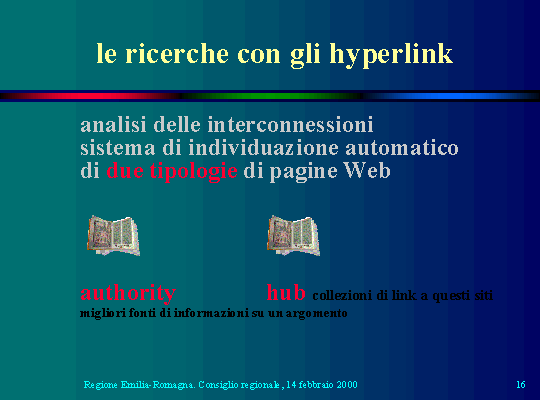 le ricerche con gli hyperlink

analisi delle interconnessioni
sistema di individuazione automatico
di due tipologie di pagine Web

authority

hub collezioni di link a questi siti

migliori fonti di informazioni su un argomento

Regione Emilia-Romagna. Consiglio regionale, 14 febbraio 2000

16